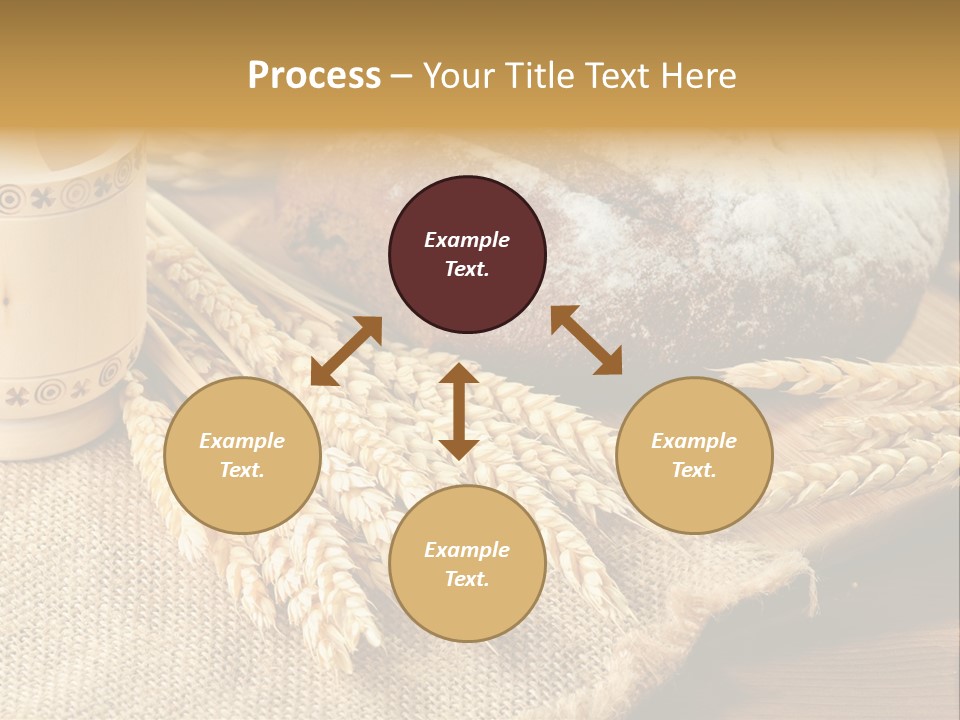 Process – Your Title Text Here

Example Text.

Example Text.

Example Text.

Example Text.